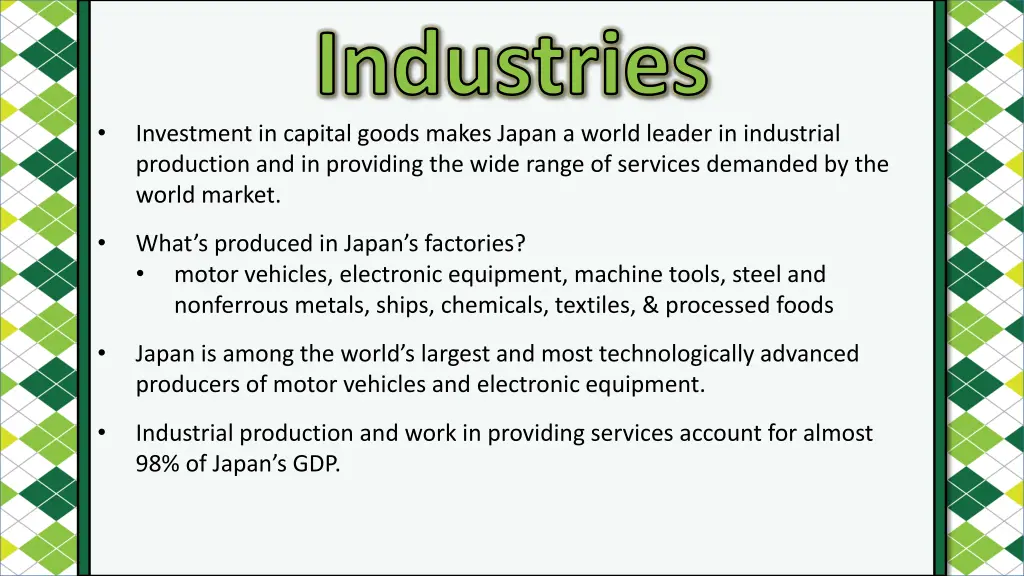 Industries

• Investment in capital goods makes Japan a world leader in industrial production and in providing the wide range of services demanded by the world market.

• What's produced in Japan's factories?
  • motor vehicles, electronic equipment, machine tools, steel and nonferrous metals, ships, chemicals, textiles, & processed foods

• Japan is among the world's largest and most technologically advanced producers of motor vehicles and electronic equipment.

• Industrial production and work in providing services account for almost 98% of Japan's GDP.